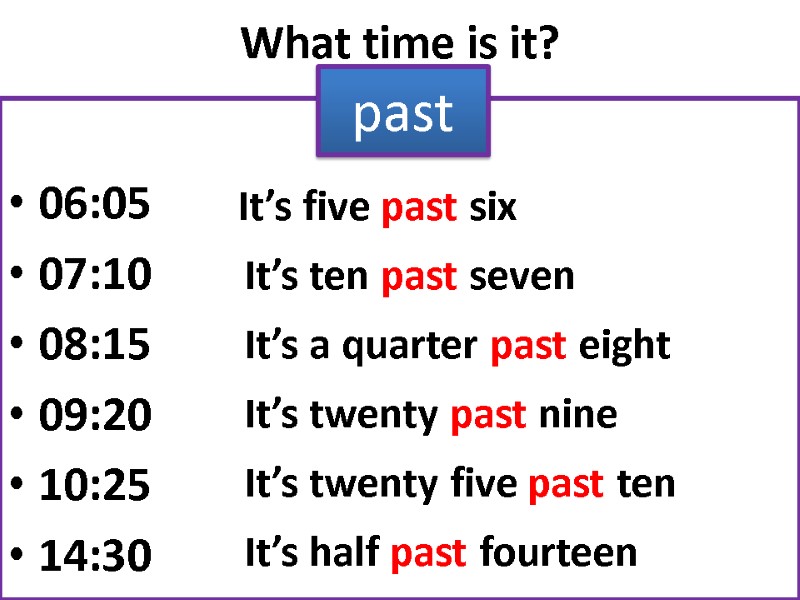 What time is it?

past

• 06:05 It's five past six
• 07:10 It's ten past seven
• 08:15 It's a quarter past eight
• 09:20 It's twenty past nine
• 10:25 It's twenty five past ten
• 14:30 It's half past fourteen